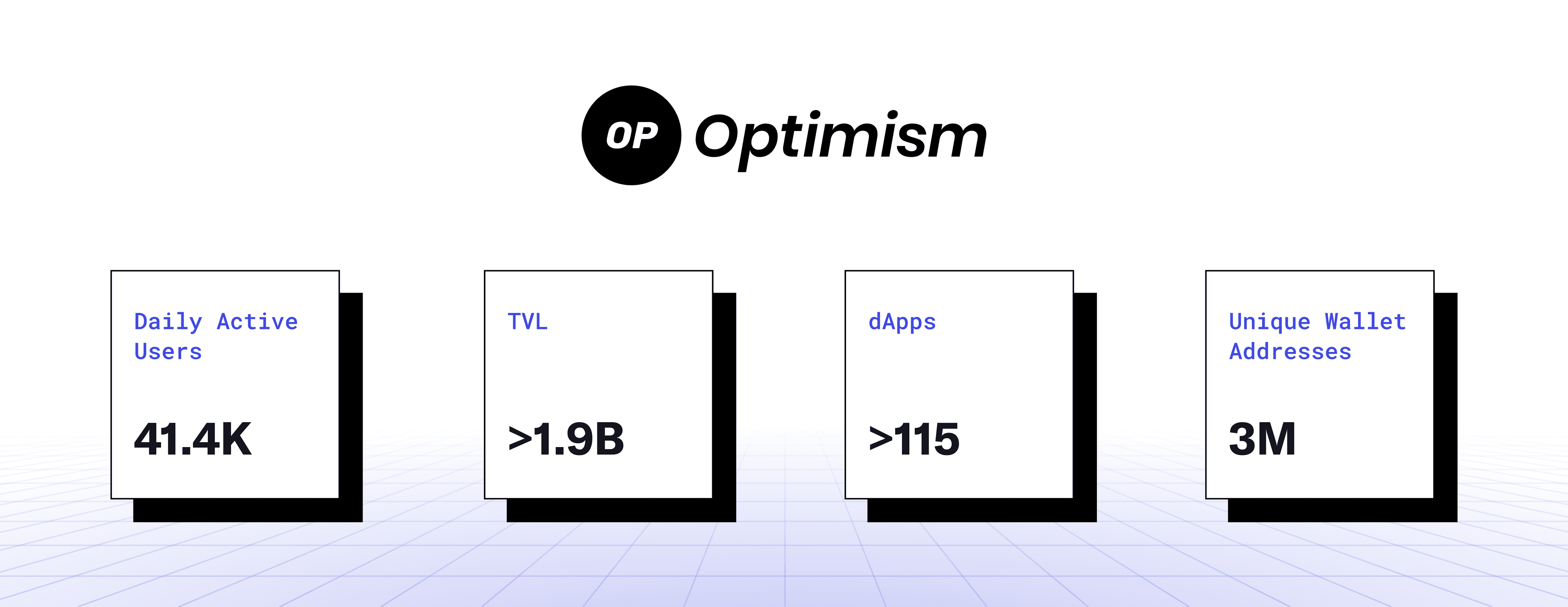 OP Optimism

Daily Active Users

41.4K

TVL

>1.9B

dApps

>115

Unique Wallet Addresses

3M